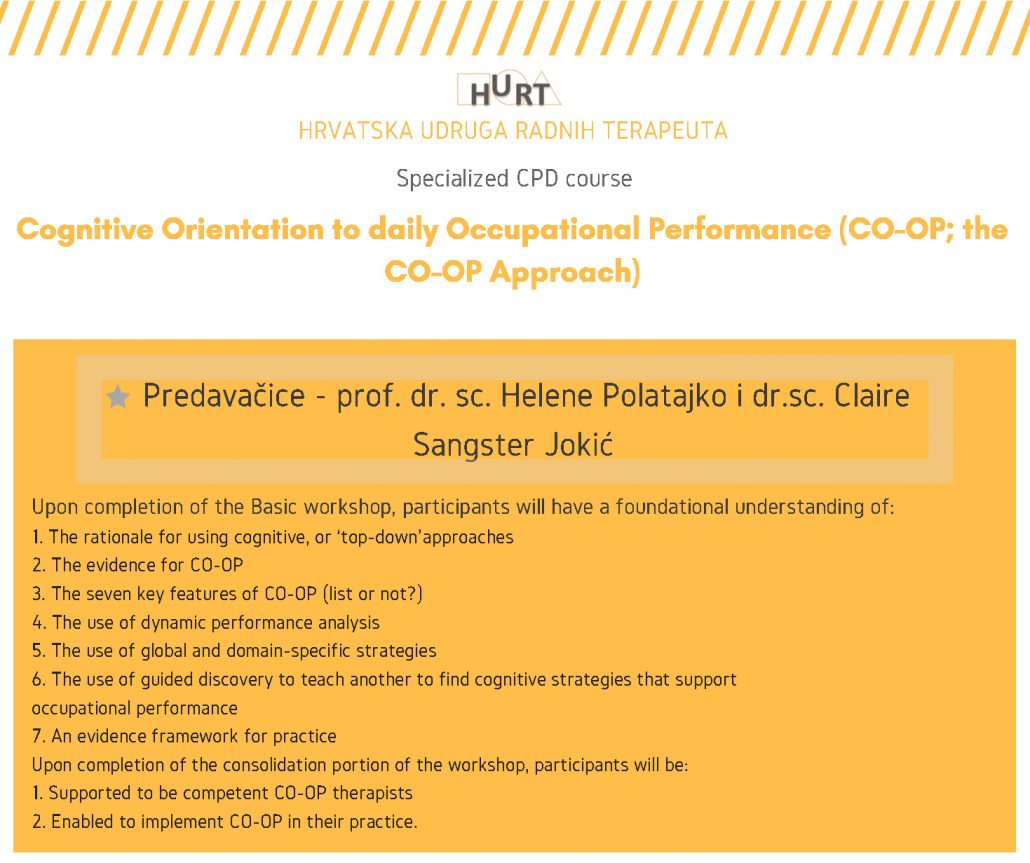 HURT
HRVATSKA UDRUGA RADNIH TERAPEUTA

Specialized CPD course

Cognitive Orientation to daily Occupational Performance (CO-OP; the CO-OP Approach)

Predavačice - prof. dr. sc. Helene Polatajko i dr.sc. Claire Sangster Jokić

Upon completion of the Basic workshop, participants will have a foundational understanding of:
1. The rationale for using cognitive, or 'top-down'approaches
2. The evidence for CO-OP
3. The seven key features of CO-OP (list or not?)
4. The use of dynamic performance analysis
5. The use of global and domain-specific strategies
6. The use of guided discovery to teach another to find cognitive strategies that support occupational performance
7. An evidence framework for practice
Upon completion of the consolidation portion of the workshop, participants will be:
1. Supported to be competent CO-OP therapists
2. Enabled to implement CO-OP in their practice.